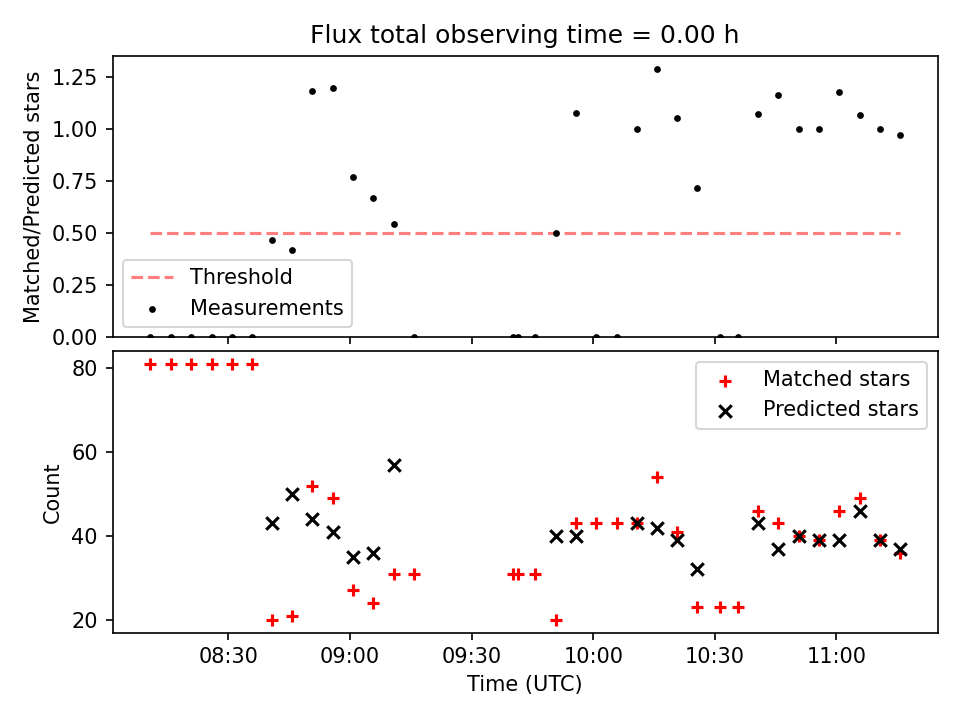 Flux total observing time = 0.00 h

Matched/Predicted stars

1.25
1.00
0.75
0.50
0.25
0.00

Threshold
Measurements

Count

80
60
40
20

Matched stars
Predicted stars

08:30
09:00
09:30
10:00
10:30
11:00

Time (UTC)